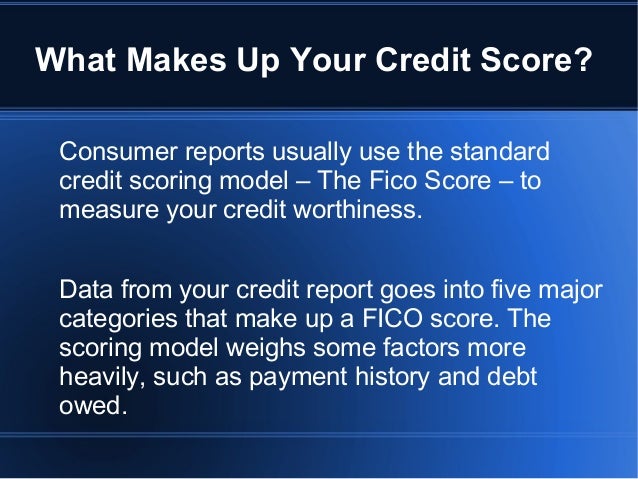 What Makes Up Your Credit Score?

Consumer reports usually use the standard credit scoring model – The Fico Score – to measure your credit worthiness.

Data from your credit report goes into five major categories that make up a FICO score. The scoring model weighs some factors more heavily, such as payment history and debt owed.